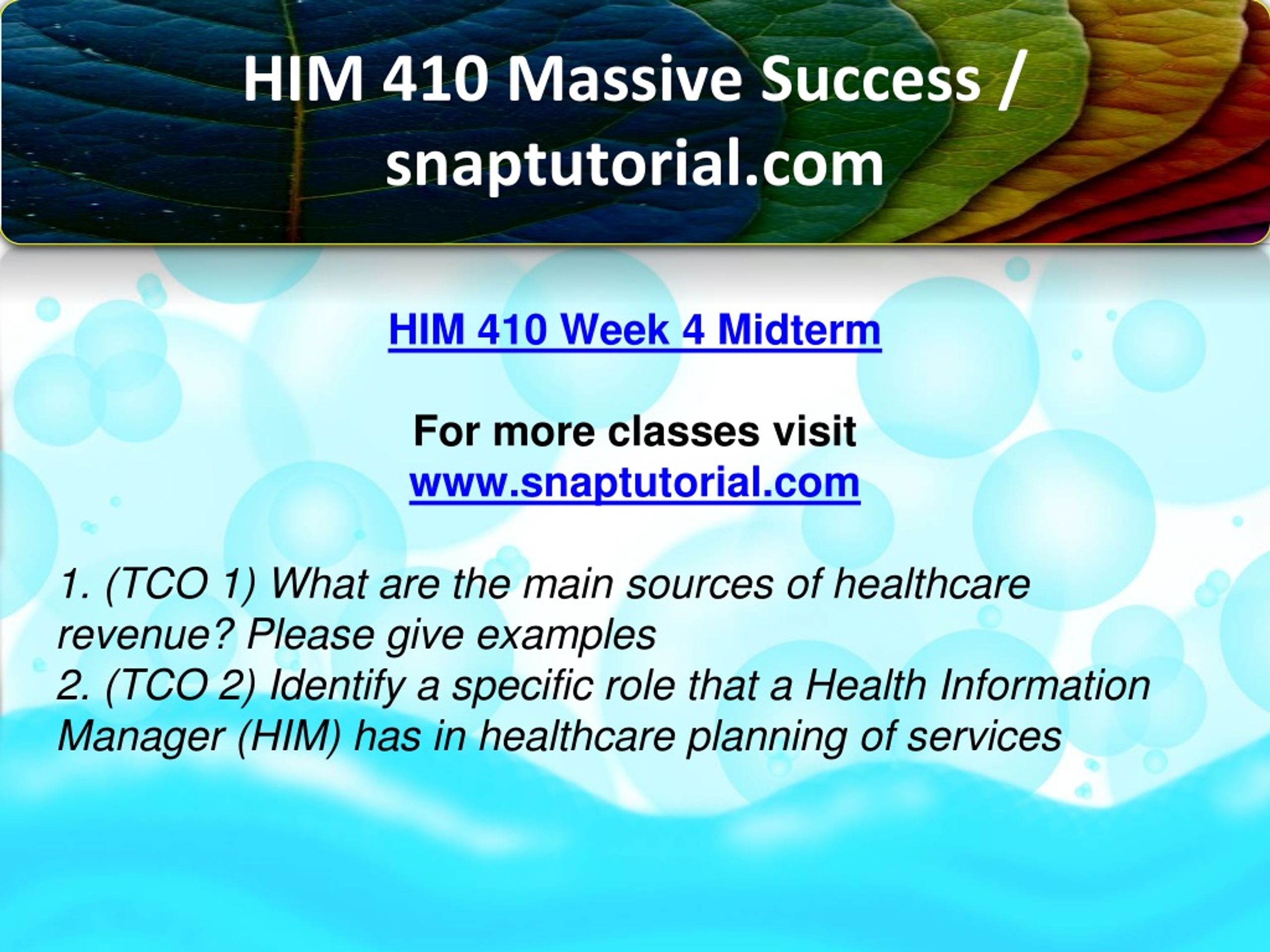 HIM 410 Massive Success / snaptutorial.com

HIM 410 Week 4 Midterm

For more classes visit
www.snaptutorial.com

1. (TCO 1) What are the main sources of healthcare revenue? Please give examples
2. (TCO 2) Identify a specific role that a Health Information Manager (HIM) has in healthcare planning of services